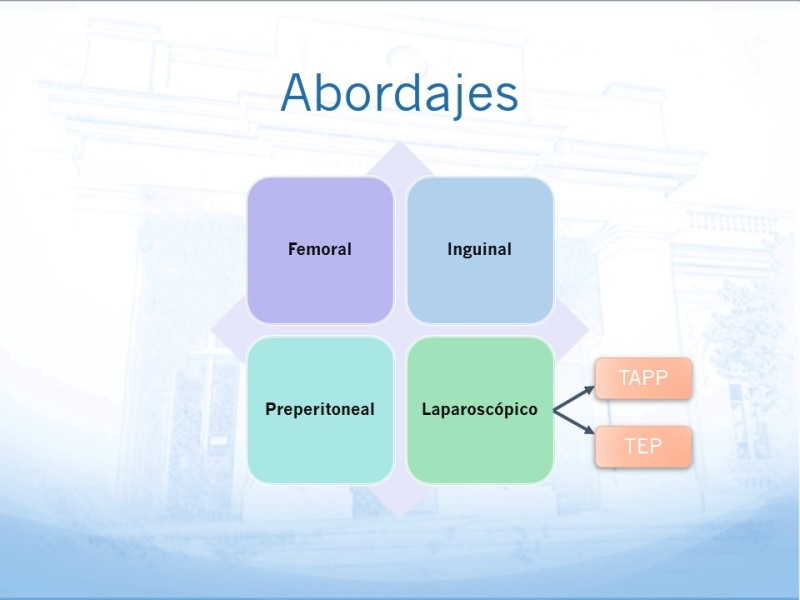 Abordajes

Femoral

Inguinal

Preperitoneal

Laparoscópico

TAPP

TEP